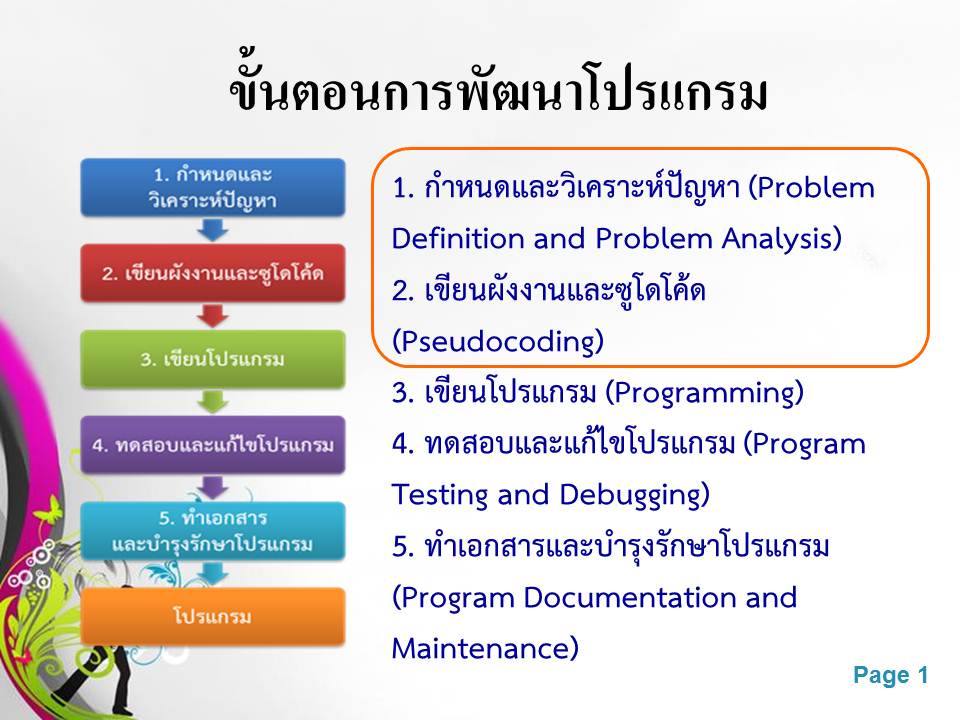 ขั้นตอนการพัฒนาโปรแกรม

1. กำหนดและวิเคราะห์ปัญหา

2. เขียนผังงานและซูโดโค้ด

3. เขียนโปรแกรม

4. ทดสอบและแก้ไขโปรแกรม

5. ทำเอกสารและบำรุงรักษาโปรแกรม

โปรแกรม

1. กำหนดและวิเคราะห์ปัญหา (Problem Definition and Problem Analysis)
2. เขียนผังงานและซูโดโค้ด (Pseudocoding)
3. เขียนโปรแกรม (Programming)
4. ทดสอบและแก้ไขโปรแกรม (Program Testing and Debugging)
5. ทำเอกสารและบำรุงรักษาโปรแกรม (Program Documentation and Maintenance)

Page 1